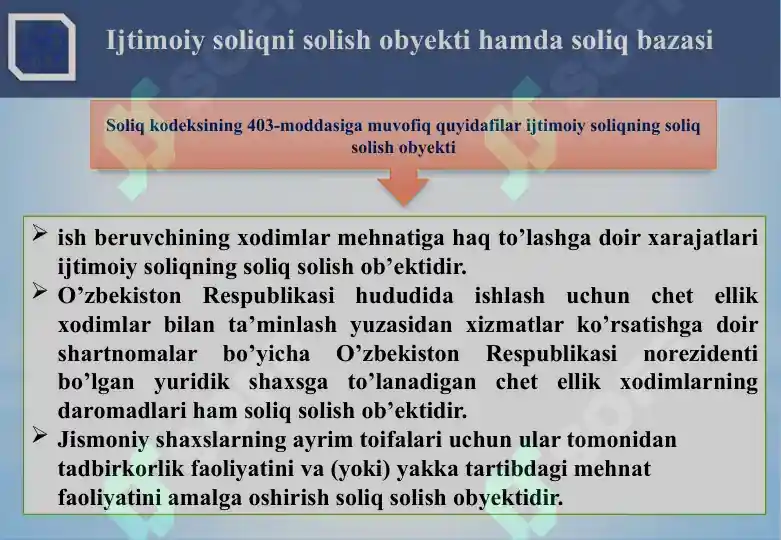 Ijtimoiy soliqni solish obyekti hamda soliq bazasi

Soliq kodeksining 403-moddasiga muvofiq quyidafilar ijtimoiy soliqning soliq solish obyekti

➢ ish beruvchining xodimlar mehnatiga haq to’lashga doir xarajatlari ijtimoiy soliqning soliq solish ob’ektidir.
➢ O’zbekiston Respublikasi hududida ishlash uchun chet ellik xodimlar bilan ta’minlash yuzasidan xizmatlar ko’rsatishga doir shartnomalar bo’yicha O’zbekiston Respublikasi norezidenti bo’lgan yuridik shaxsga to’lanadigan chet ellik xodimlarning daromadlari ham soliq solish ob’ektidir.
➢ Jismoniy shaxslarning ayrim toifalari uchun ular tomonidan tadbirkorlik faoliyatini va (yoki) yakka tartibdagi mehnat faoliyatini amalga oshirish soliq solish obyektidir.